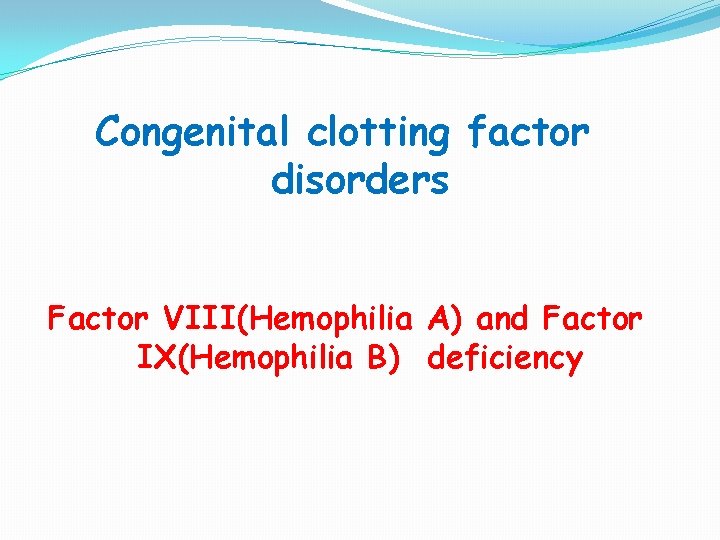 Congenital clotting factor disorders

Factor VIII(Hemophilia A) and Factor IX(Hemophilia B)  deficiency